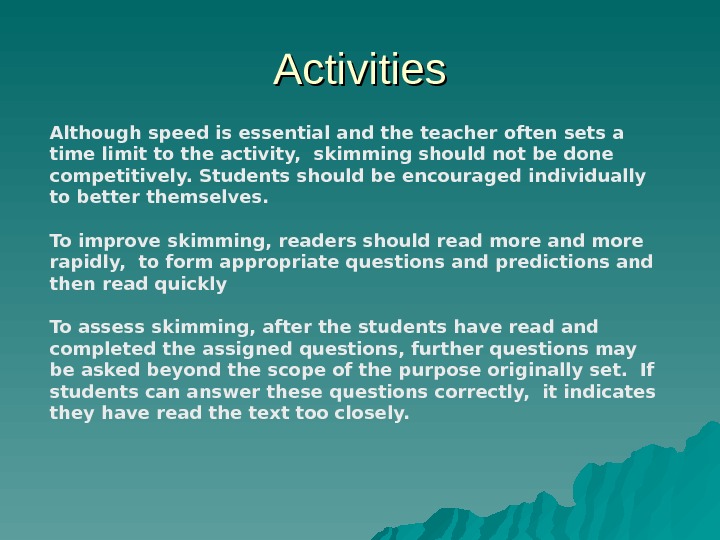 Activities

Although speed is essential and the teacher often sets a time limit to the activity,  skimming should not be done competitively. Students should be encouraged individually to better themselves.

To improve skimming, readers should read more and more rapidly,  to form appropriate questions and predictions and then read quickly

To assess skimming, after the students have read and completed the assigned questions, further questions may be asked beyond the scope of the purpose originally set.  If students can answer these questions correctly,  it indicates they have read the text too closely.